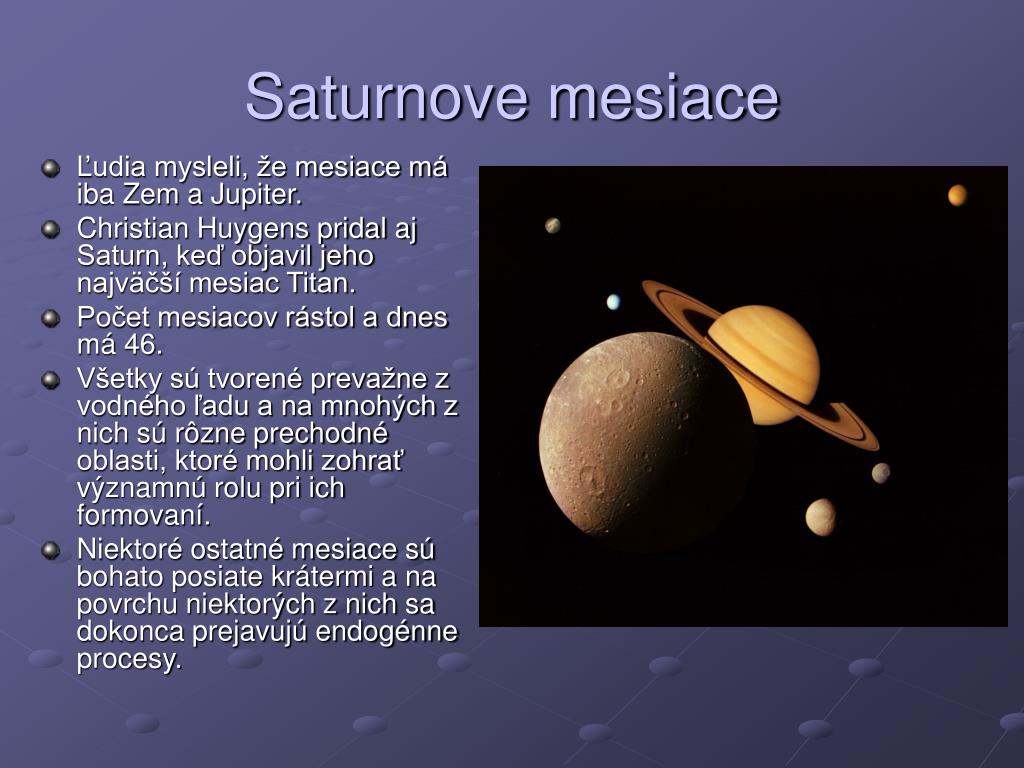 Saturnove mesiace

Ľudia mysleli, že mesiace má iba Zem a Jupiter.

Christian Huygens pridal aj Saturn, keď objavil jeho najväčší mesiac Titan.

Počet mesiacov rástol a dnes má 46.

Všetky sú tvorené prevažne z vodného ľadu a na mnohých z nich sú rôzne prechodné oblasti, ktoré mohli zohrať významnú rolu pri ich formovaní.

Niektoré ostatné mesiace sú bohato posiate krátermi a na povrchu niektorých z nich sa dokonca prejavujú endogénne procesy.